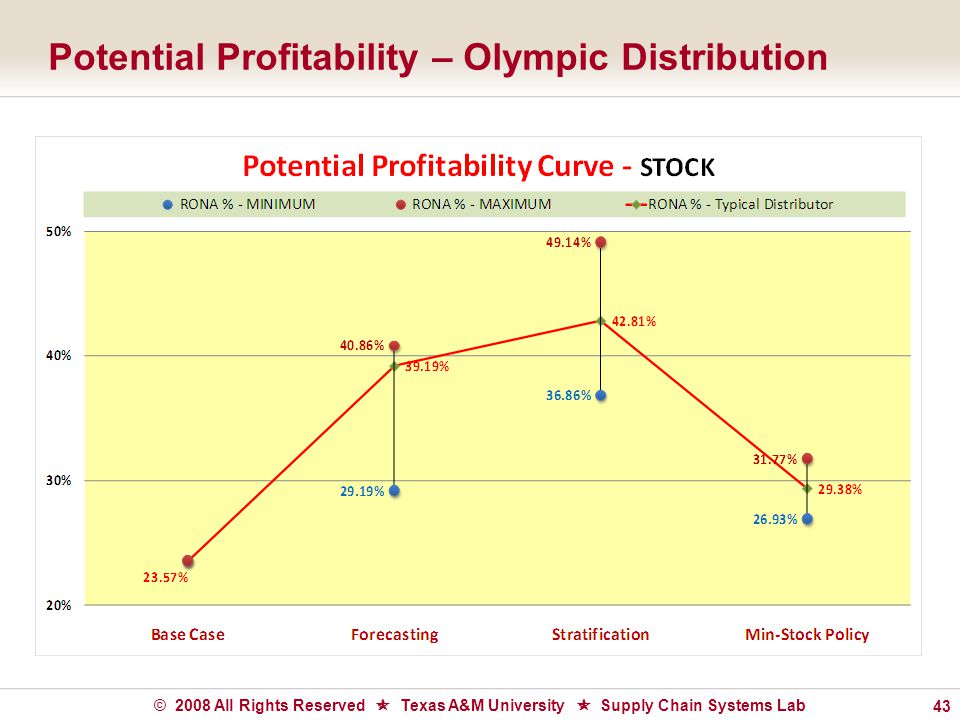 Potential Profitability – Olympic Distribution

Potential Profitability Curve - STOCK

RONA % - MINIMUM
RONA % - MAXIMUM
RONA % - Typical Distributor

50%
40%
30%
20%

49.14%
42.81%
40.86%
39.19%
36.86%
31.77%
29.38%
29.19%
26.93%
23.57%

Base Case
Forecasting
Stratification
Min-Stock Policy

© 2008 All Rights Reserved ★ Texas A&M University ★ Supply Chain Systems Lab
43